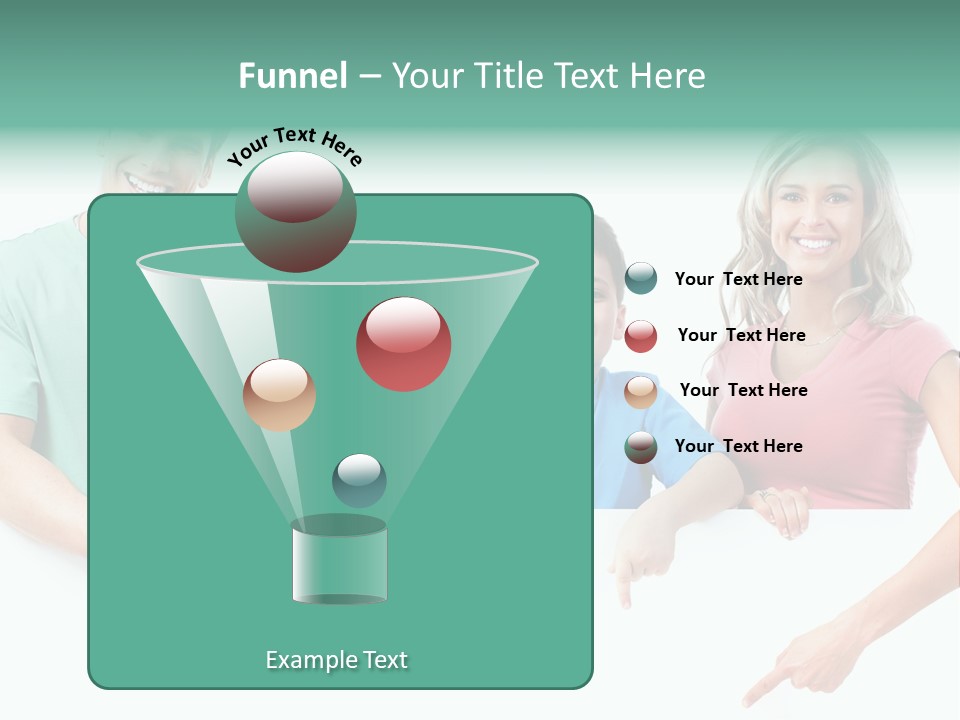 Funnel – Your Title Text Here

Your Text Here

Your Text Here

Your Text Here

Your Text Here

Your Text Here

Example Text